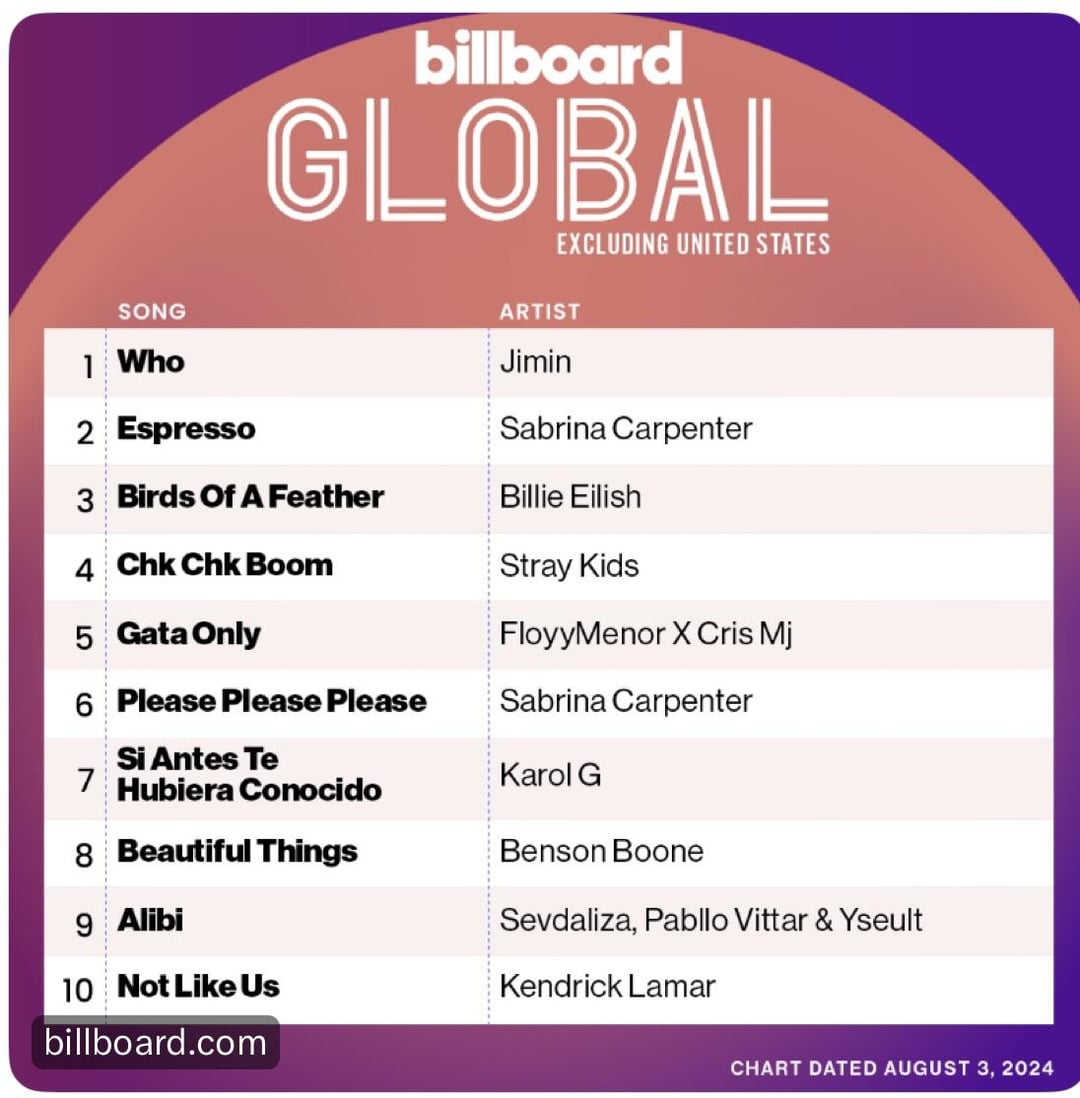 billboard
GLOBAL
EXCLUDING UNITED STATES

| | SONG | ARTIST |
|---|---|---|
| 1 | Who | Jimin |
| 2 | Espresso | Sabrina Carpenter |
| 3 | Birds Of A Feather | Billie Eilish |
| 4 | Chk Chk Boom | Stray Kids |
| 5 | Gata Only | FloyyMenor X Cris Mj |
| 6 | Please Please Please | Sabrina Carpenter |
| 7 | Si Antes Te Hubiera Conocido | Karol G |
| 8 | Beautiful Things | Benson Boone |
| 9 | Alibi | Sevdaliza, Pabllo Vittar & Yseult |
| 10 | Not Like Us | Kendrick Lamar |

billboard.com

CHART DATED AUGUST 3, 2024